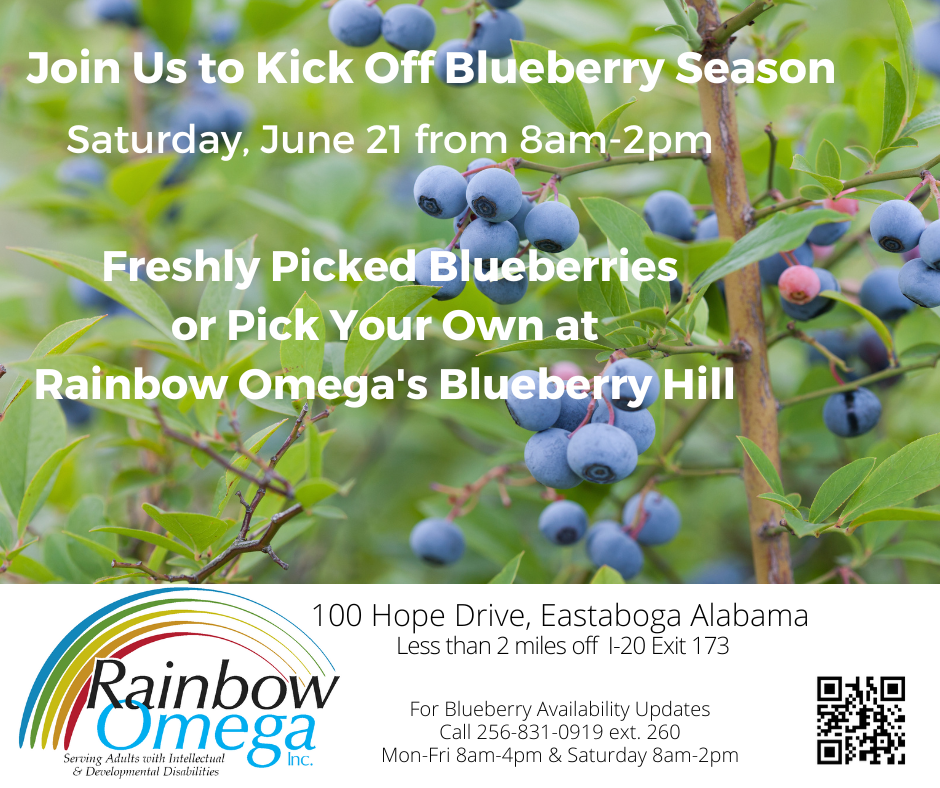 Join Us to Kick Off Blueberry Season

Saturday, June 21 from 8am-2pm

Freshly Picked Blueberries or Pick Your Own at Rainbow Omega's Blueberry Hill

Rainbow Omega Inc.
Serving Adults with Intellectual & Developmental Disabilities

100 Hope Drive, Eastaboga Alabama
Less than 2 miles off I-20 Exit 173

For Blueberry Availability Updates
Call 256-831-0919 ext. 260
Mon-Fri 8am-4pm & Saturday 8am-2pm